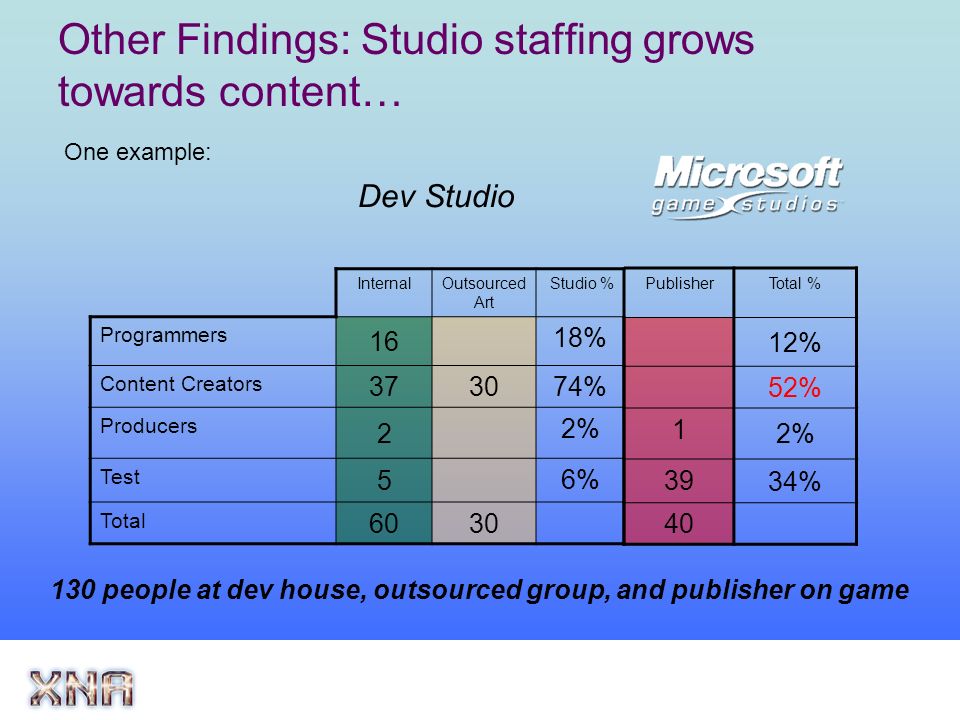 Other Findings: Studio staffing grows towards content…

One example:

Dev Studio

Microsoft game studios

| | Internal | Outsourced Art | Studio % | Publisher | Total % |
|---|---|---|---|---|---|
| Programmers | 16 | | 18% | | 12% |
| Content Creators | 37 | 30 | 74% | | 52% |
| Producers | 2 | | 2% | 1 | 2% |
| Test | 5 | | 6% | 39 | 34% |
| Total | 60 | 30 | | 40 | |

130 people at dev house, outsourced group, and publisher on game

XNA